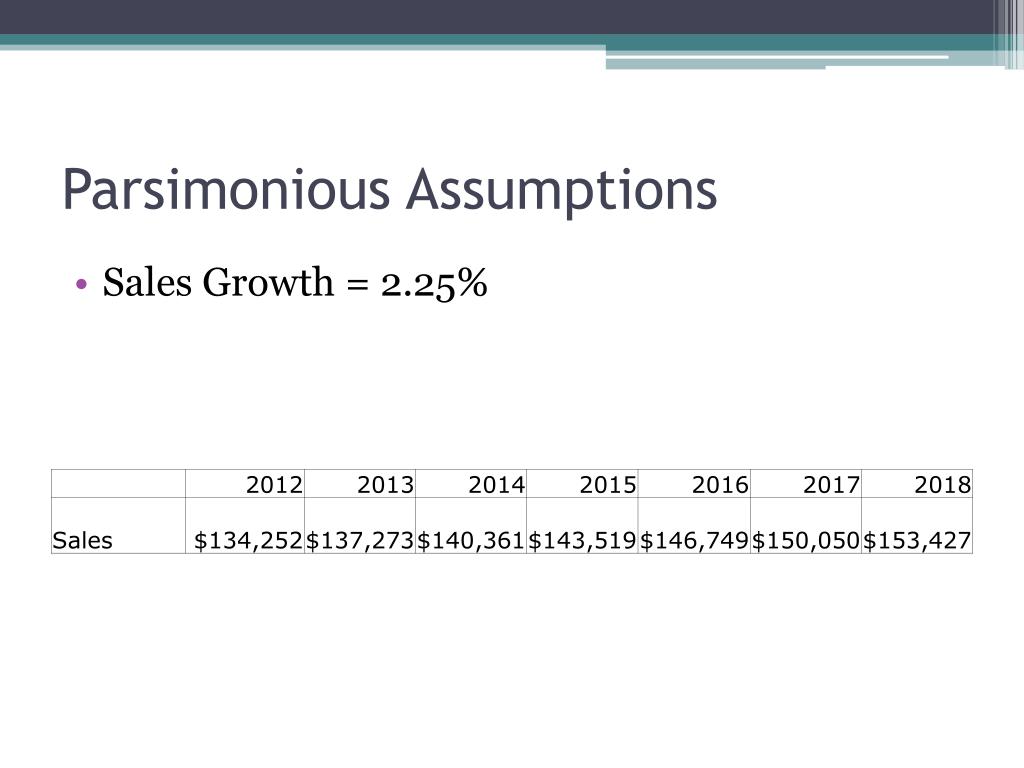 Parsimonious Assumptions

• Sales Growth = 2.25%

| | 2012 | 2013 | 2014 | 2015 | 2016 | 2017 | 2018 |
|---|---|---|---|---|---|---|---|
| Sales | \$134,252 | \$137,273 | \$140,361 | \$143,519 | \$146,749 | \$150,050 | \$153,427 |